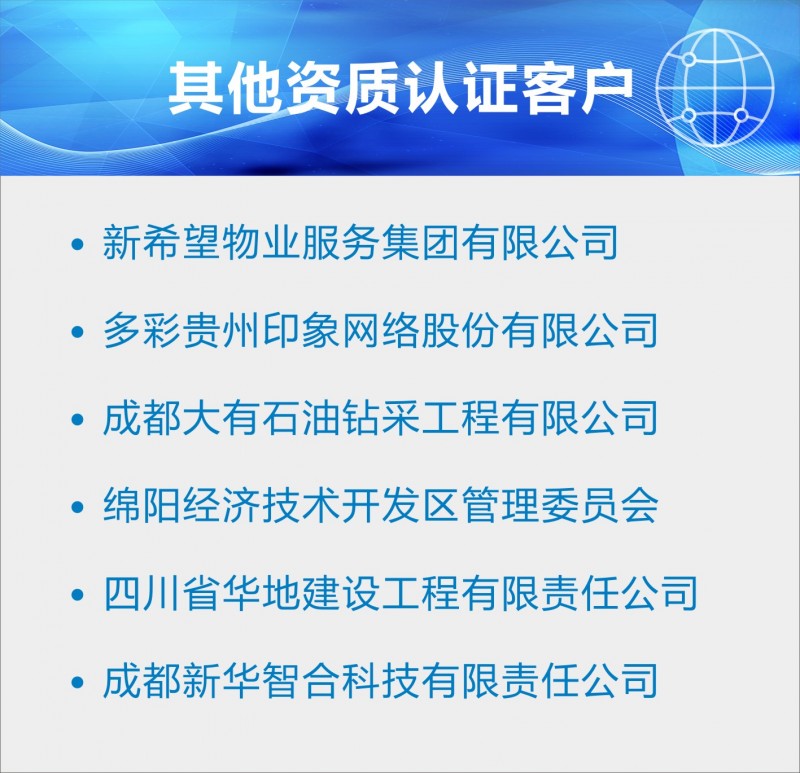 其他资质认证客户

• 新希望物业服务集团有限公司
• 多彩贵州印象网络股份有限公司
• 成都大有石油钻采工程有限公司
• 绵阳经济技术开发区管理委员会
• 四川省华地建设工程有限责任公司
• 成都新华智合科技有限责任公司